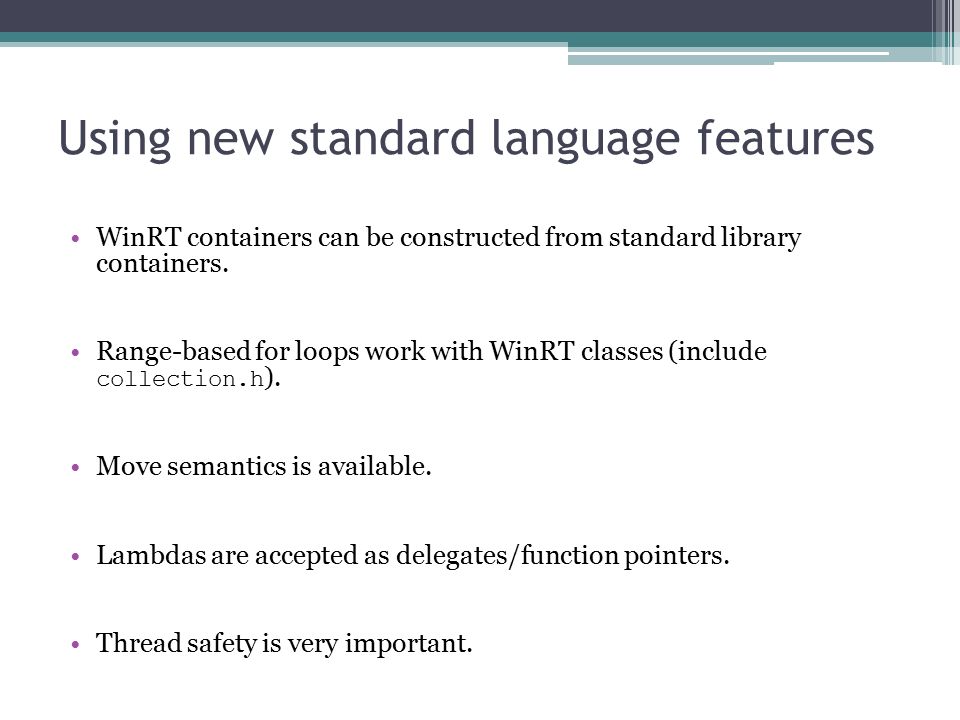 Using new standard language features

• WinRT containers can be constructed from standard library containers.

• Range-based for loops work with WinRT classes (include collection.h).

• Move semantics is available.

• Lambdas are accepted as delegates/function pointers.

• Thread safety is very important.